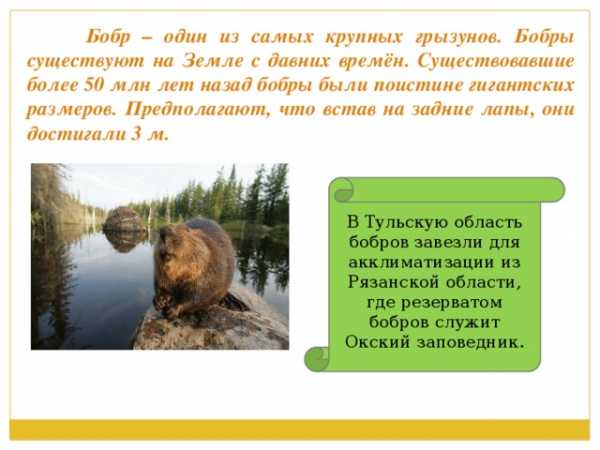 Бобр – один из самых крупных грызунов. Бобры существуют на Земле с давних времён. Существовавшие более 50 млн лет назад бобры были поистине гигантских размеров. Предполагают, что встав на задние лапы, они достигали 3 м.

В Тульскую область бобров завезли для акклиматизации из Рязанской области, где резерватом бобров служит Окский заповедник.